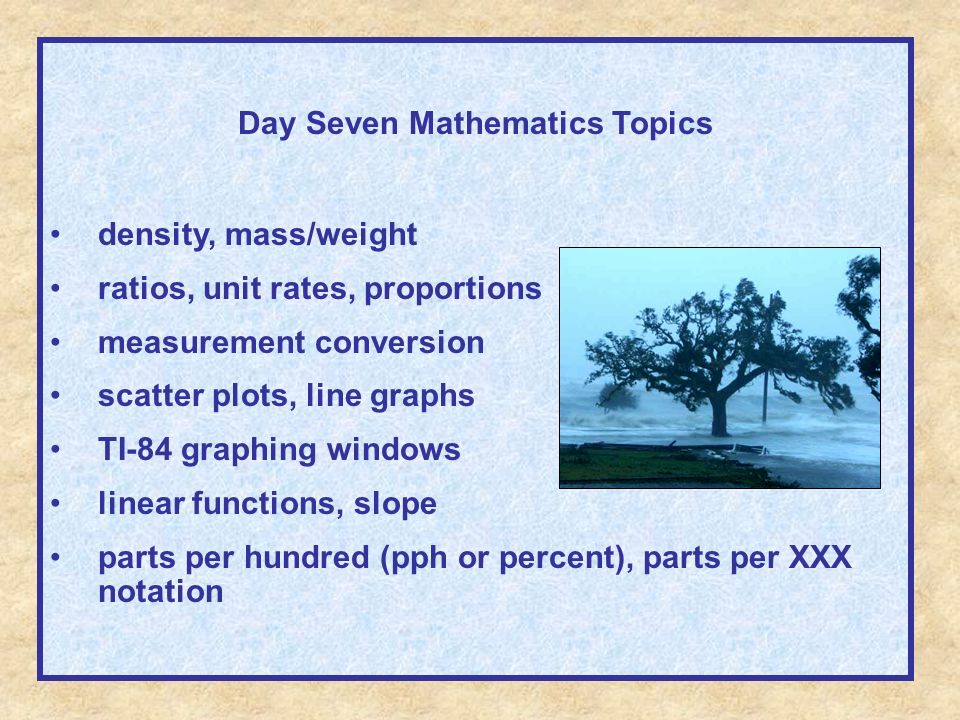 Day Seven Mathematics Topics

• density, mass/weight
• ratios, unit rates, proportions
• measurement conversion
• scatter plots, line graphs
• TI-84 graphing windows
• linear functions, slope
• parts per hundred (pph or percent), parts per XXX notation